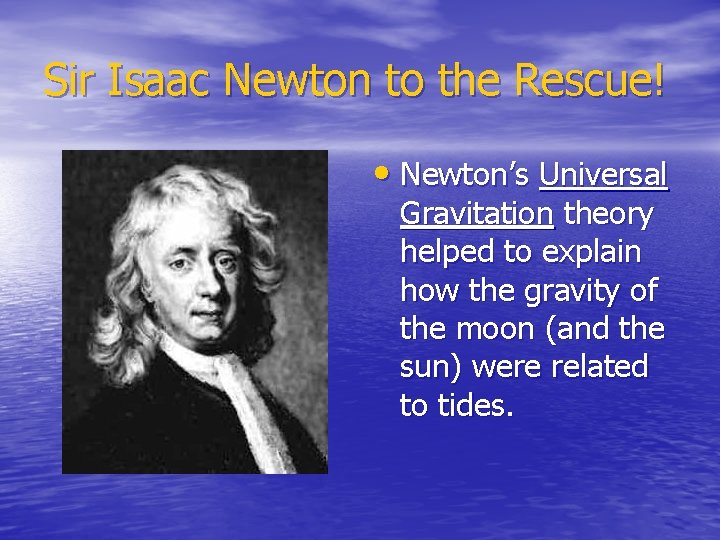 Sir Isaac Newton to the Rescue!

• Newton's Universal Gravitation theory helped to explain how the gravity of the moon (and the sun) were related to tides.